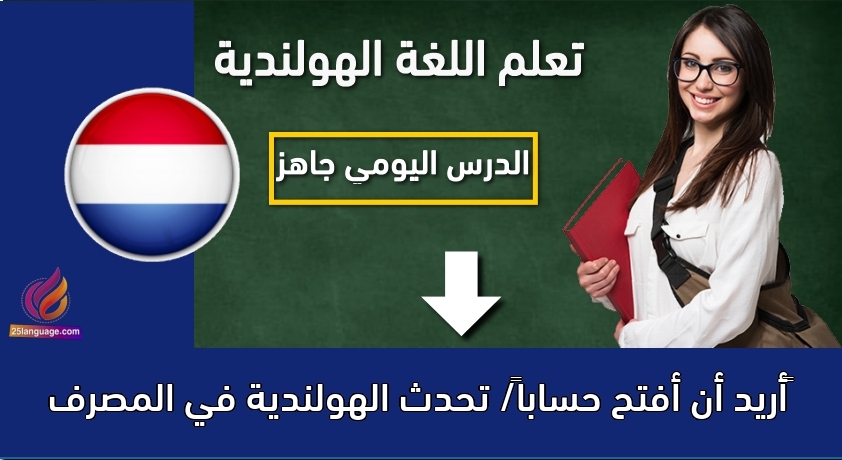 تعلم اللغة الهولندية

الدرس اليومي جاهز

25language.com

أريد أن أفتح حساباً/ تحدث الهولندية في المصرف